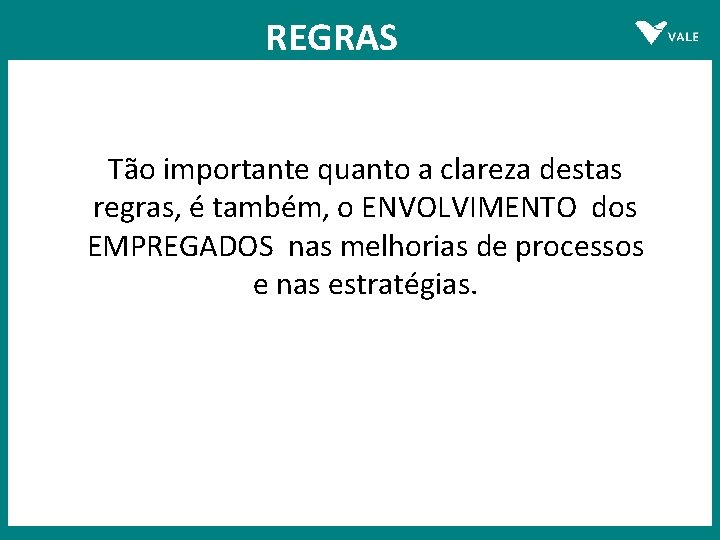 REGRAS

VALE

Tão importante quanto a clareza destas regras, é também, o ENVOLVIMENTO dos EMPREGADOS nas melhorias de processos e nas estratégias.